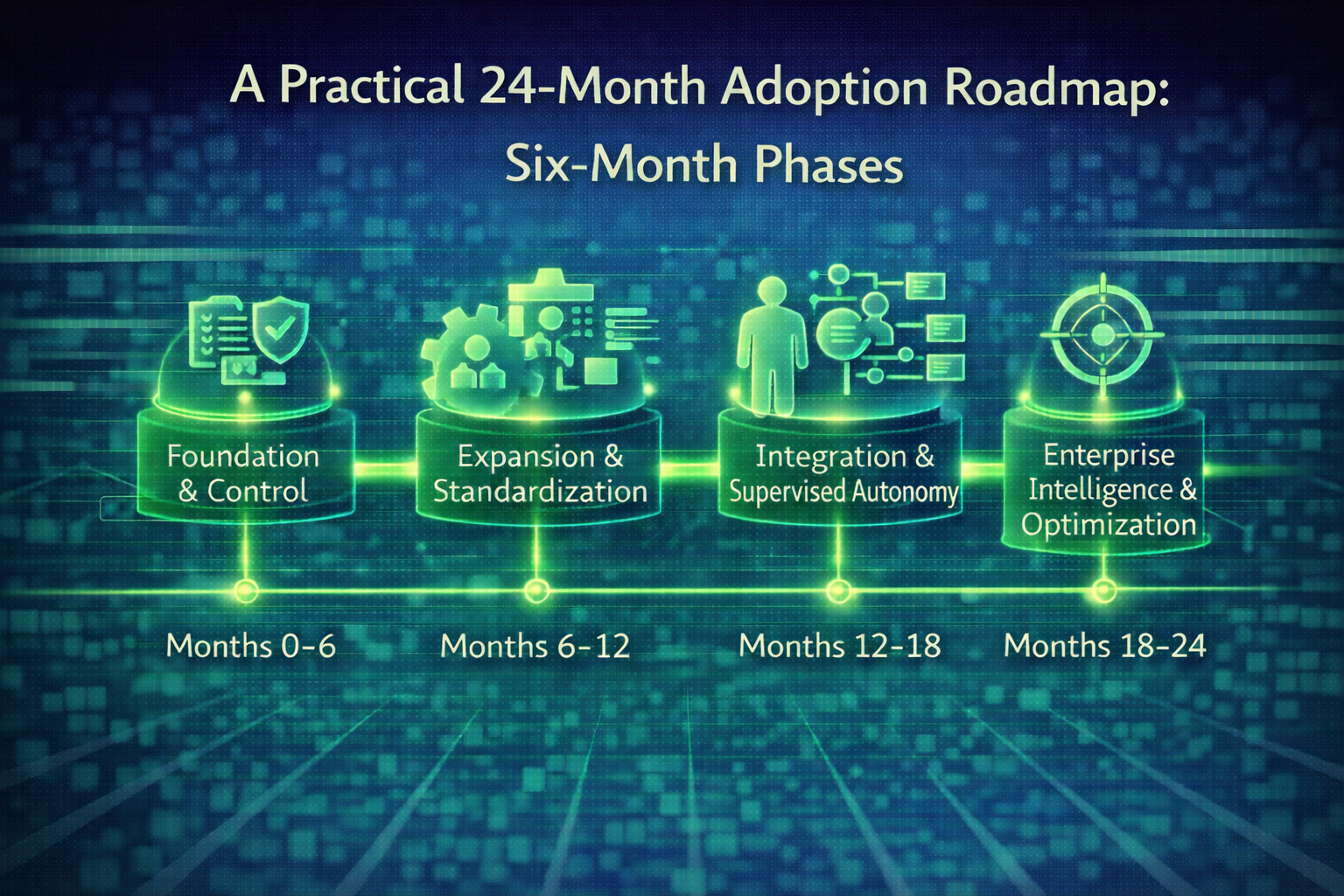 A Practical 24-Month Adoption Roadmap:
Six-Month Phases

Foundation & Control

Expansion & Standardization

Integration & Supervised Autonomy

Enterprise Intelligence & Optimization

Months 0–6

Months 6–12

Months 12–18

Months 18–24